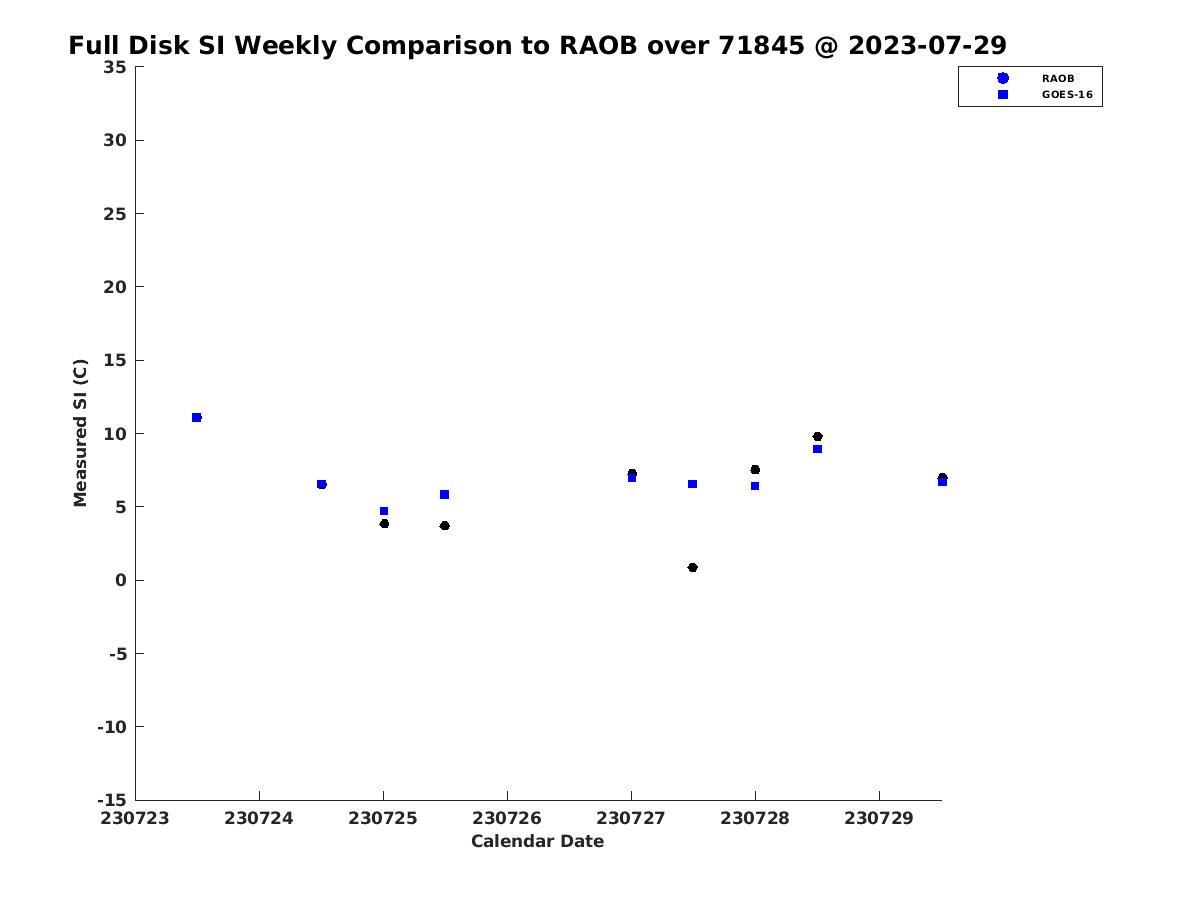 Full Disk SI Weekly Comparison to RAOB over 71845 @ 2023-07-29

RAOB
GOES-16

Measured SI (C)

35
30
25
20
15
10
5
0
-5
-10
-15

230723 230724 230725 230726 230727 230728 230729

Calendar Date